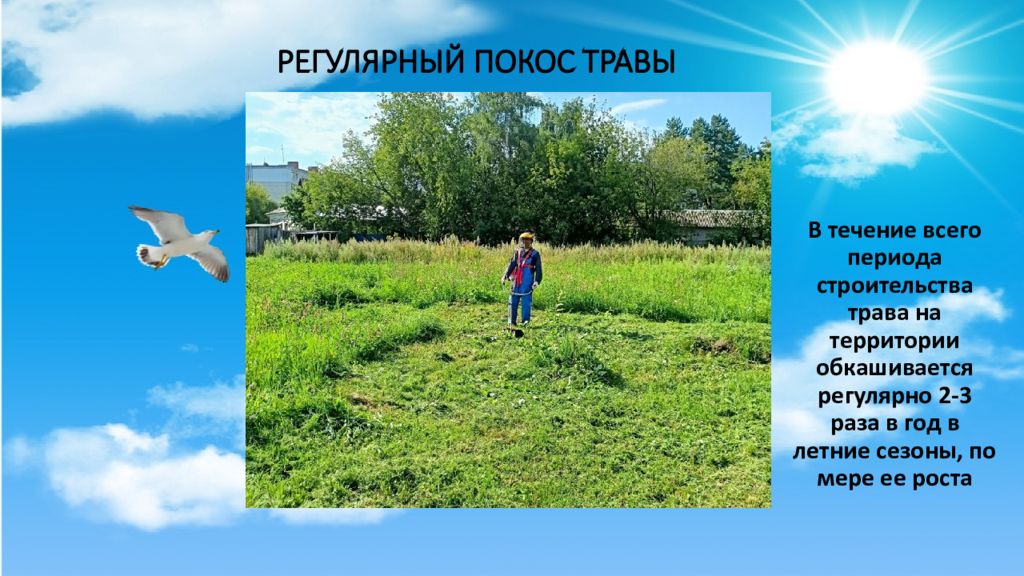 РЕГУЛЯРНЫЙ ПОКОС ТРАВЫ

В течение всего периода строительства трава на территории обкашивается регулярно 2-3 раза в год в летние сезоны, по мере ее роста